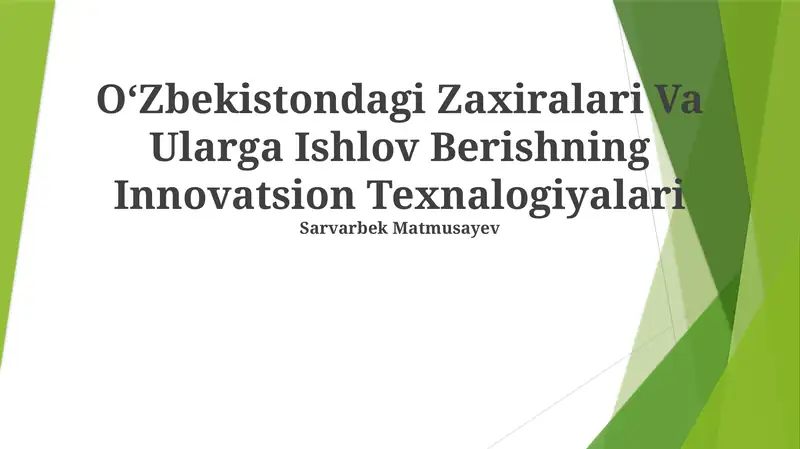 O‘Zbekistondagi Zaxiralari Va Ularga Ishlov Berishning Innovatsion Texnalogiyalari
Sarvarbek Matmusayev